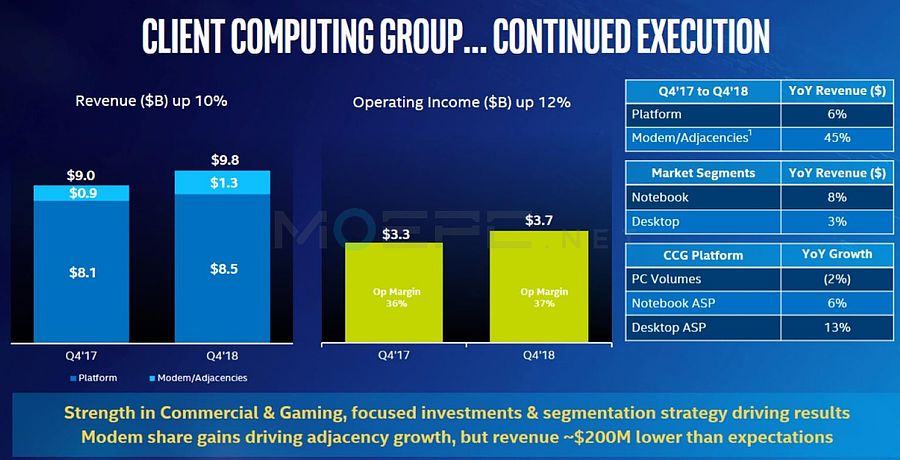 CLIENT COMPUTING GROUP... CONTINUED EXECUTION

Revenue ($B) up 10%

$9.0
$0.9
$8.1

$9.8
$1.3
$8.5

Q4'17
Q4'18

Platform
Modem/Adjacencies

Operating Income ($B) up 12%

$3.3
Op Margin 36%

$3.7
Op Margin 37%

Q4'17
Q4'18

MOEPC.NET

| Q4'17 to Q4'18 | YoY Revenue ($) |
|---|---|
| Platform | 6% |
| Modem/Adjacencies$^1$ | 45% |

| Market Segments | YoY Revenue ($) |
|---|---|
| Notebook | 8% |
| Desktop | 3% |

| CCG Platform | YoY Growth |
|---|---|
| PC Volumes | (2%) |
| Notebook ASP | 6% |
| Desktop ASP | 13% |

Strength in Commercial & Gaming, focused investments & segmentation strategy driving results
Modem share gains driving adjacency growth, but revenue ~$200M lower than expectations